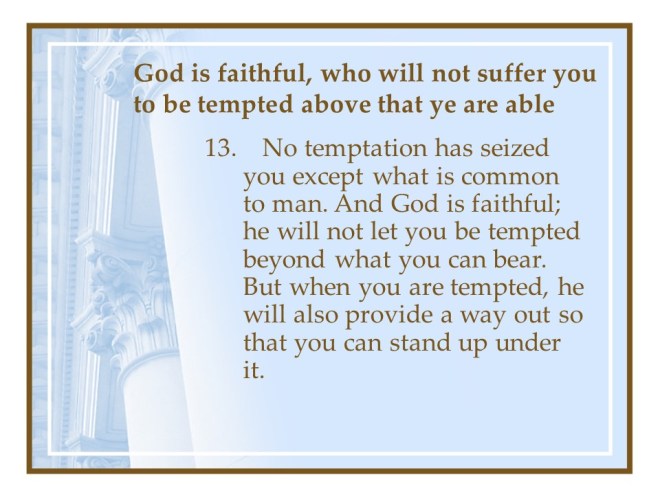 God is faithful, who will not suffer you to be tempted above that ye are able

13. No temptation has seized you except what is common to man. And God is faithful; he will not let you be tempted beyond what you can bear. But when you are tempted, he will also provide a way out so that you can stand up under it.